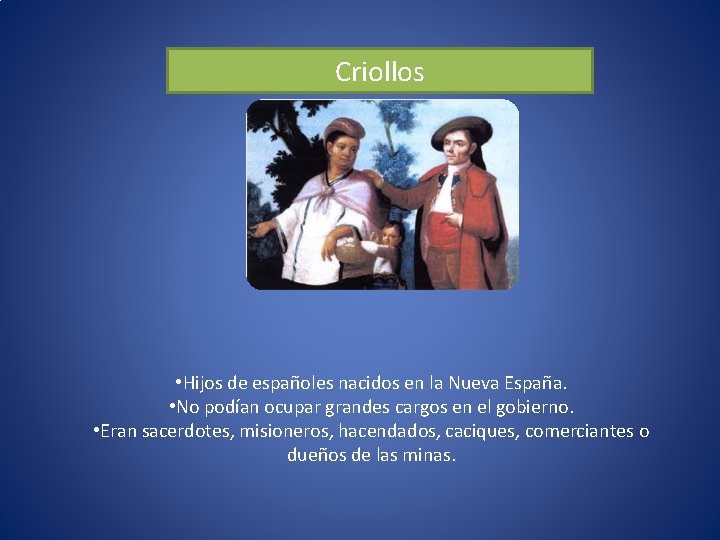 Criollos

•Hijos de españoles nacidos en la Nueva España.
•No podían ocupar grandes cargos en el gobierno.
•Eran sacerdotes, misioneros, hacendados, caciques, comerciantes o dueños de las minas.